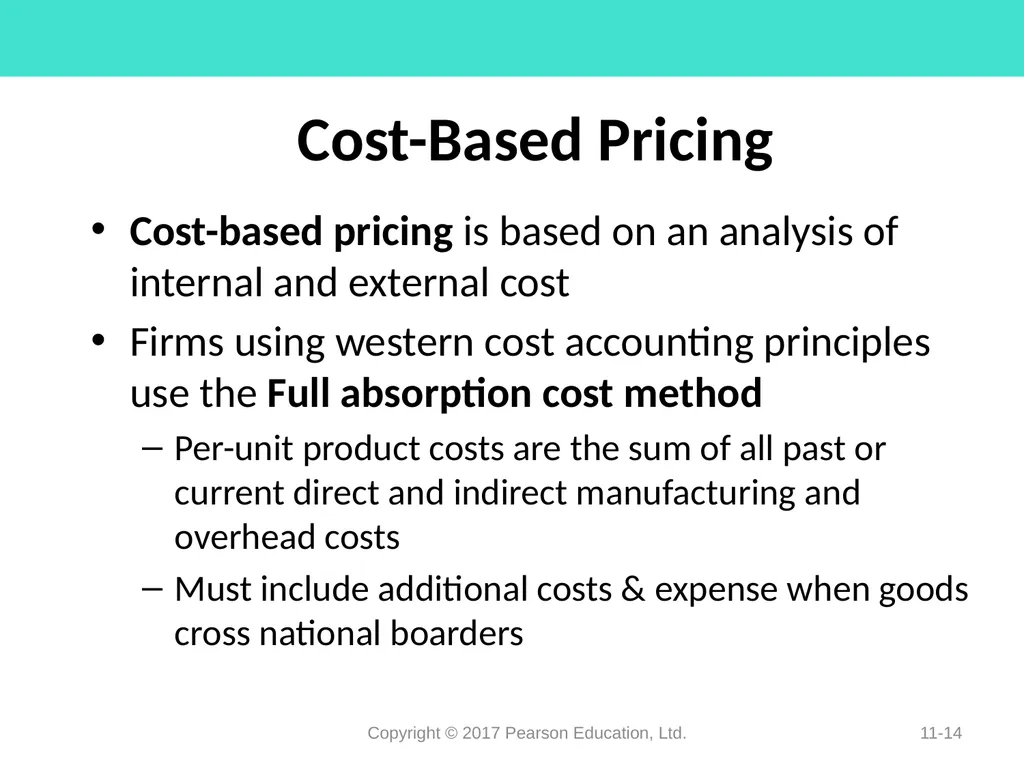 Cost-Based Pricing

• Cost-based pricing is based on an analysis of internal and external cost

• Firms using western cost accounting principles use the Full absorption cost method

– Per-unit product costs are the sum of all past or current direct and indirect manufacturing and overhead costs

– Must include additional costs & expense when goods cross national boarders

Copyright © 2017 Pearson Education, Ltd.

11-14